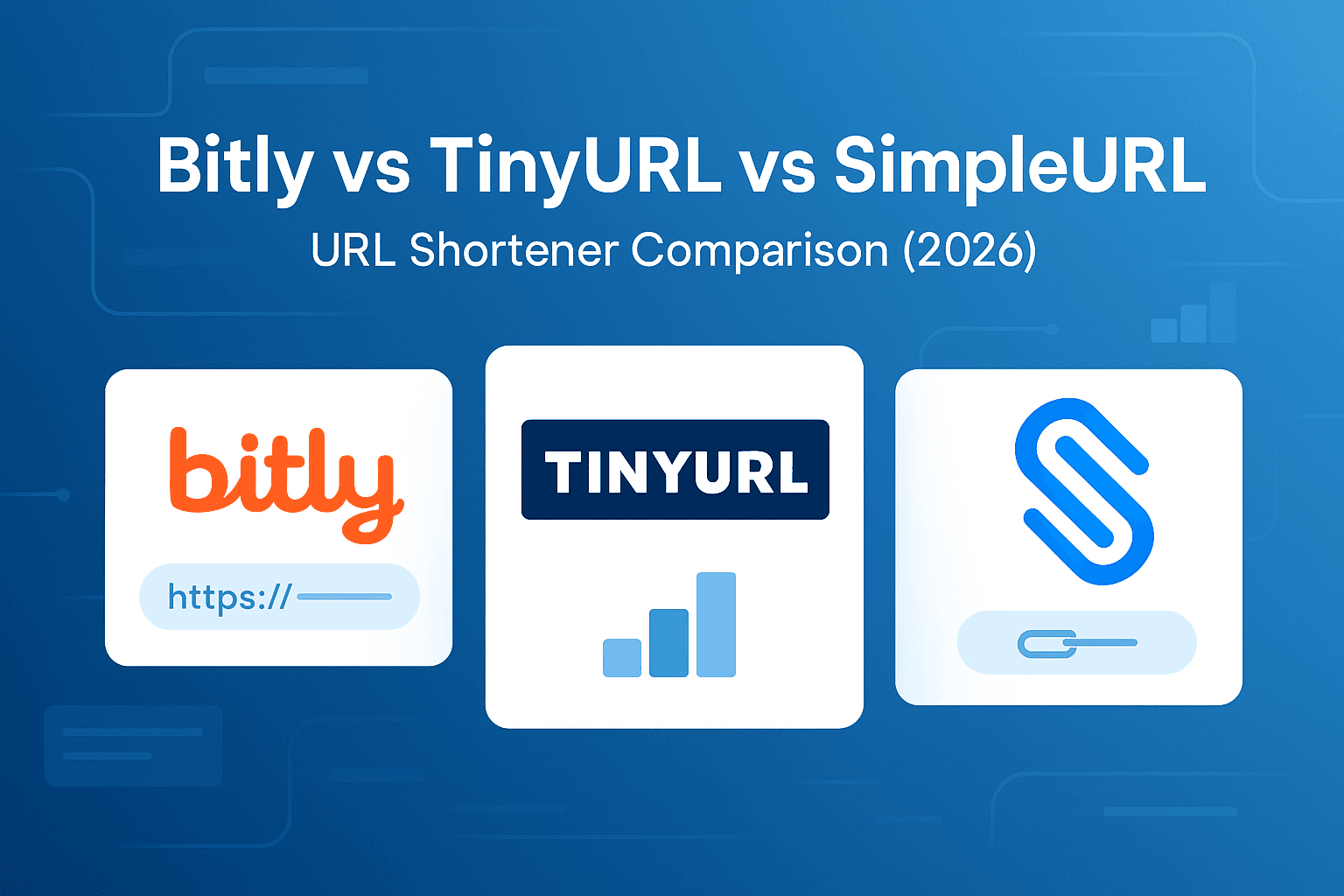 Bitly vs TinyURL vs SimpleURL

URL Shortener Comparison (2026)

bitly

https://

TINYURL